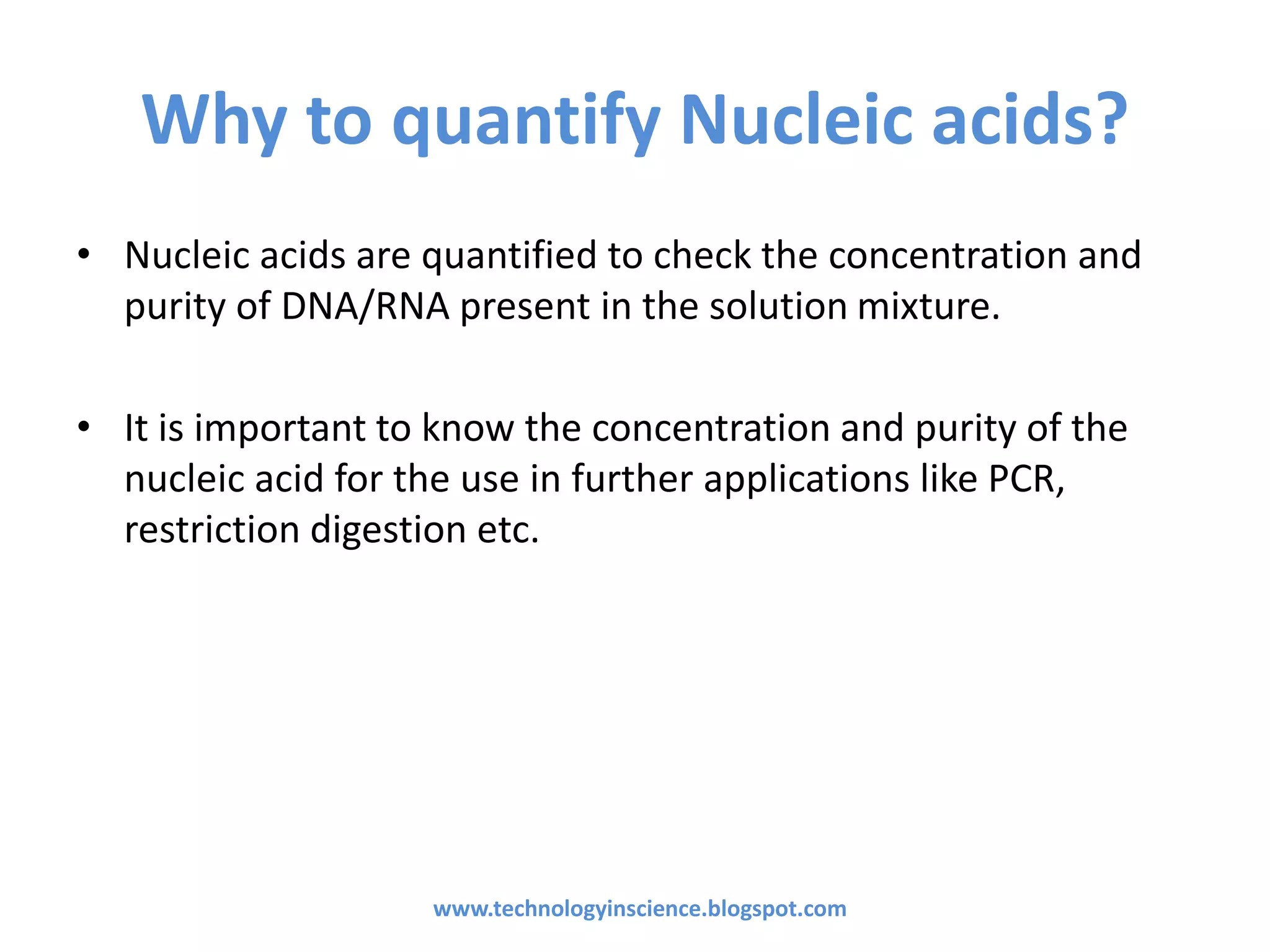 Why to quantify Nucleic acids?

• Nucleic acids are quantified to check the concentration and purity of DNA/RNA present in the solution mixture.

• It is important to know the concentration and purity of the nucleic acid for the use in further applications like PCR, restriction digestion etc.

www.technologyinscience.blogspot.com